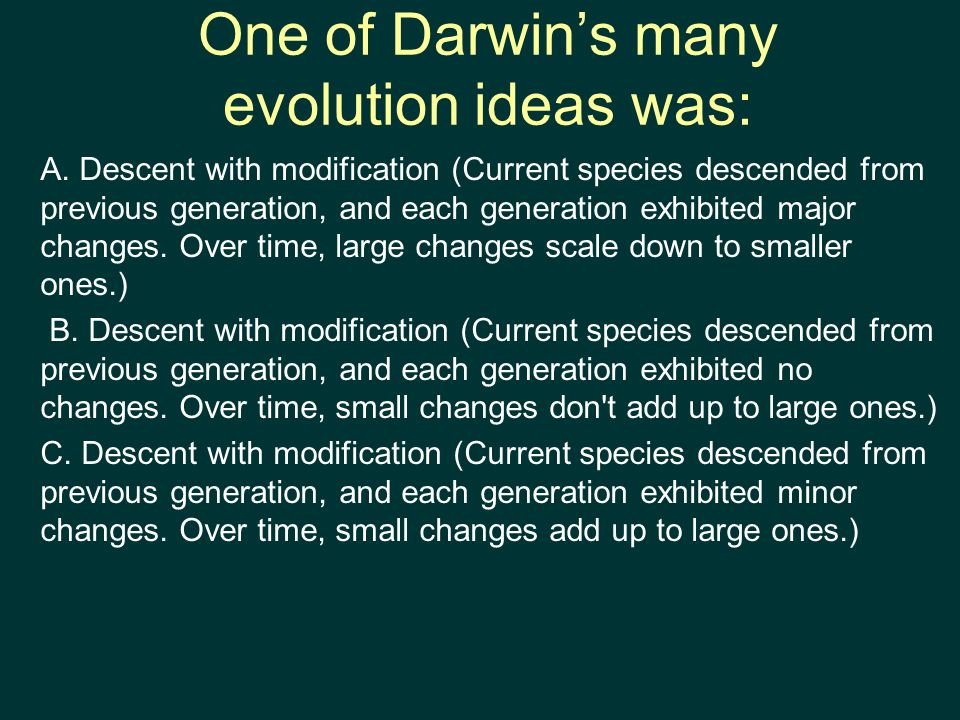 One of Darwin's many evolution ideas was:

A. Descent with modification (Current species descended from previous generation, and each generation exhibited major changes. Over time, large changes scale down to smaller ones.)

B. Descent with modification (Current species descended from previous generation, and each generation exhibited no changes. Over time, small changes don't add up to large ones.)

C. Descent with modification (Current species descended from previous generation, and each generation exhibited minor changes. Over time, small changes add up to large ones.)